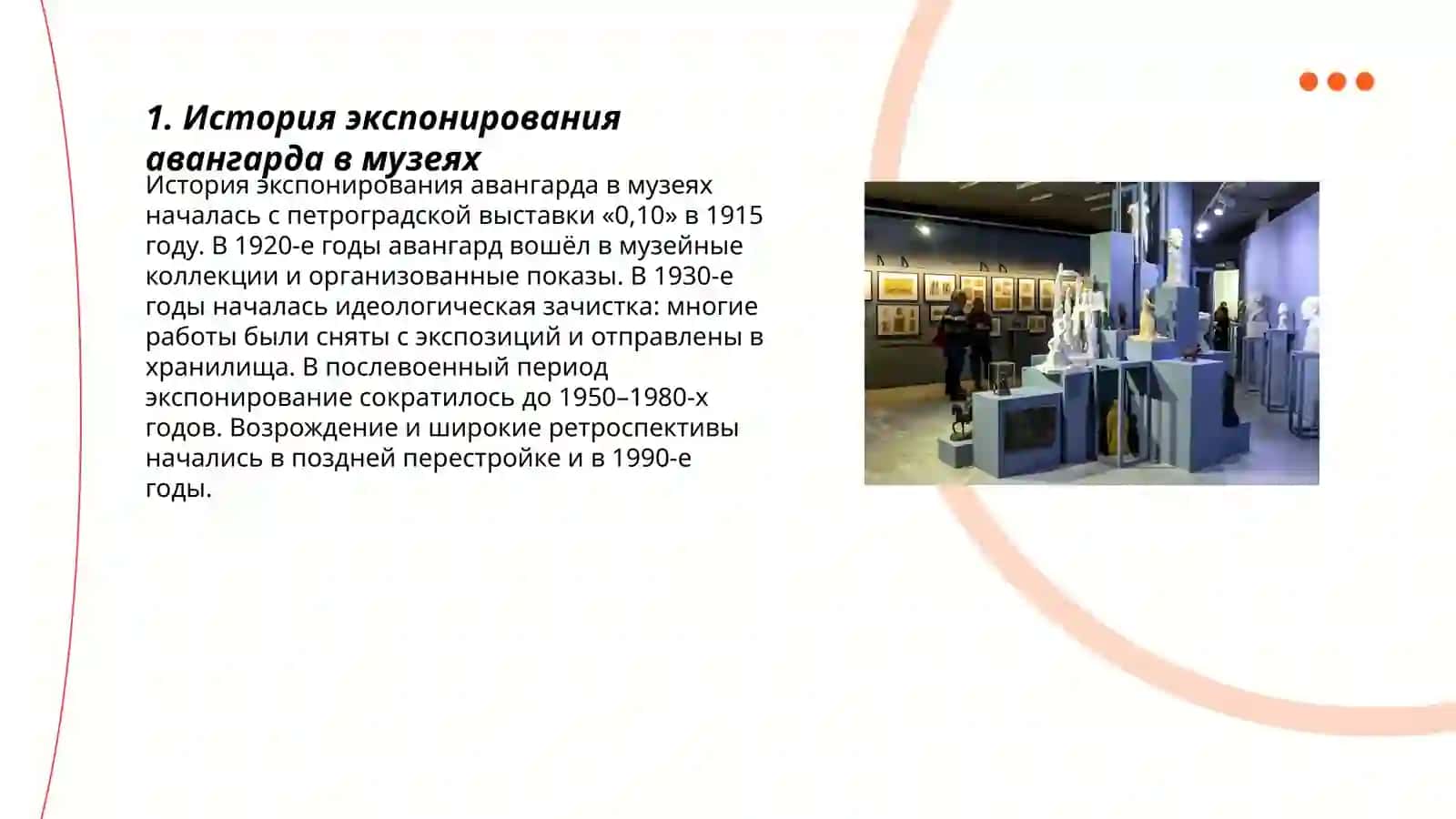 1. История экспонирования авангарда в музеях

История экспонирования авангарда в музеях началась с петроградской выставки «0,10» в 1915 году. В 1920-е годы авангард вошёл в музейные коллекции и организованные показы. В 1930-е годы началась идеологическая зачистка: многие работы были сняты с экспозиций и отправлены в хранилища. В послевоенный период экспонирование сократилось до 1950–1980-х годов. Возрождение и широкие ретроспективы начались в поздней перестройке и в 1990-е годы.